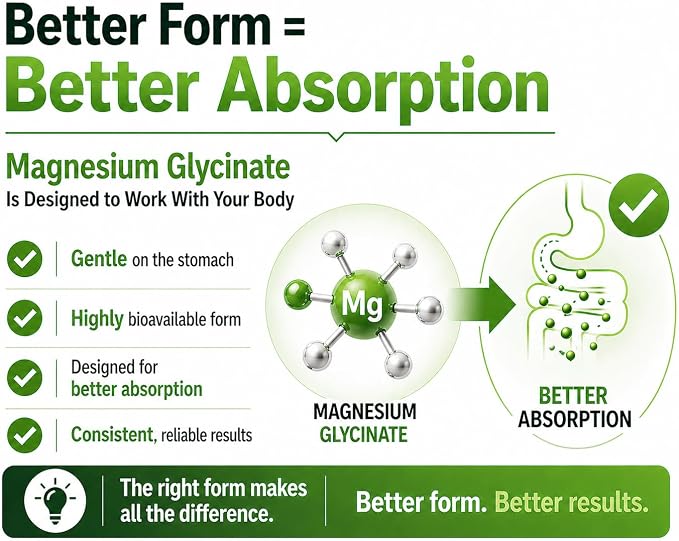 Better Form =
Better Absorption

Magnesium Glycinate
Is Designed to Work With Your Body

Gentle on the stomach

Highly bioavailable form

Designed for better absorption

Consistent, reliable results

Mg

MAGNESIUM GLYCINATE

BETTER ABSORPTION

The right form makes all the difference.

Better form. Better results.